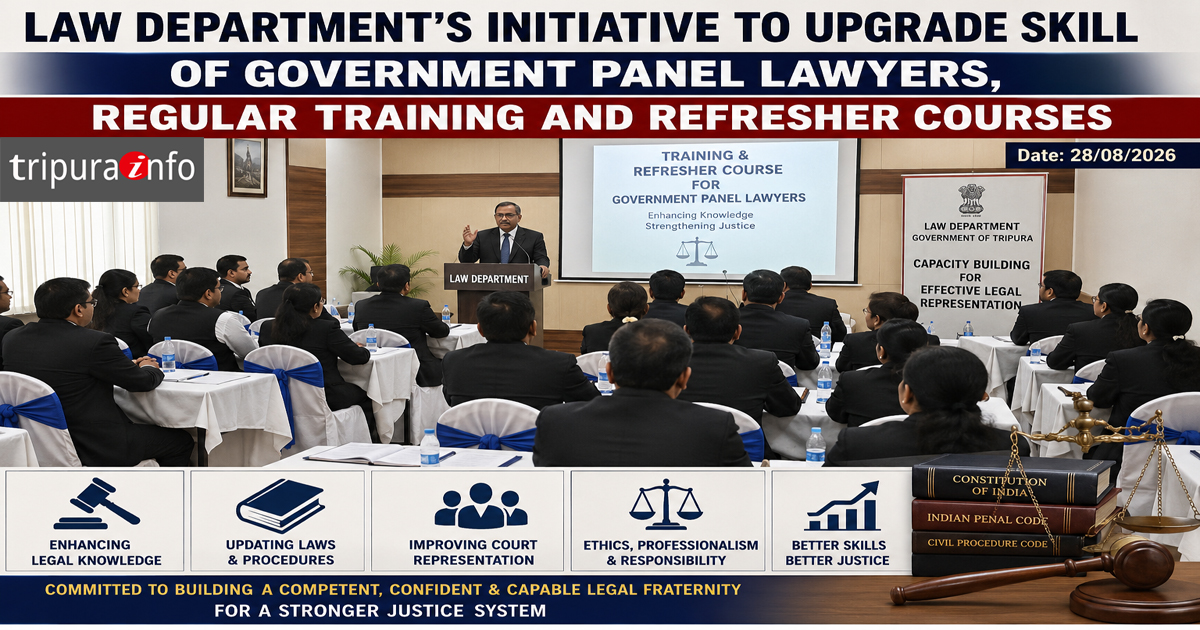 LAW DEPARTMENT'S INITIATIVE TO UPGRADE SKILL
OF GOVERNMENT PANEL LAWYERS,
REGULAR TRAINING AND REFRESHER COURSES

tripurainfo

Date: 28/08/2026

TRAINING & REFRESHER COURSE FOR GOVERNMENT PANEL LAWYERS
Enhancing Knowledge
Strengthening Justice

LAW DEPARTMENT

LAW DEPARTMENT
GOVERNMENT OF TRIPURA
CAPACITY BUILDING FOR EFFECTIVE LEGAL REPRESENTATION

ENHANCING LEGAL KNOWLEDGE

UPDATING LAWS & PROCEDURES

IMPROVING COURT REPRESENTATION

ETHICS, PROFESSIONALISM & RESPONSIBILITY

BETTER SKILLS BETTER JUSTICE

CONSTITUTION OF INDIA
INDIAN PENAL CODE
CIVIL PROCEDURE CODE

COMMITTED TO BUILDING A COMPETENT, CONFIDENT & CAPABLE LEGAL FRATERNITY
FOR A STRONGER JUSTICE SYSTEM